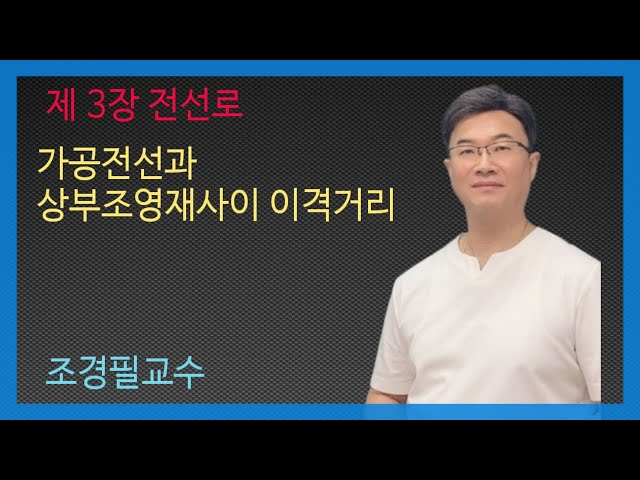 제 3장 전선로

가공전선과
상부조영재사이 이격거리

조경필교수